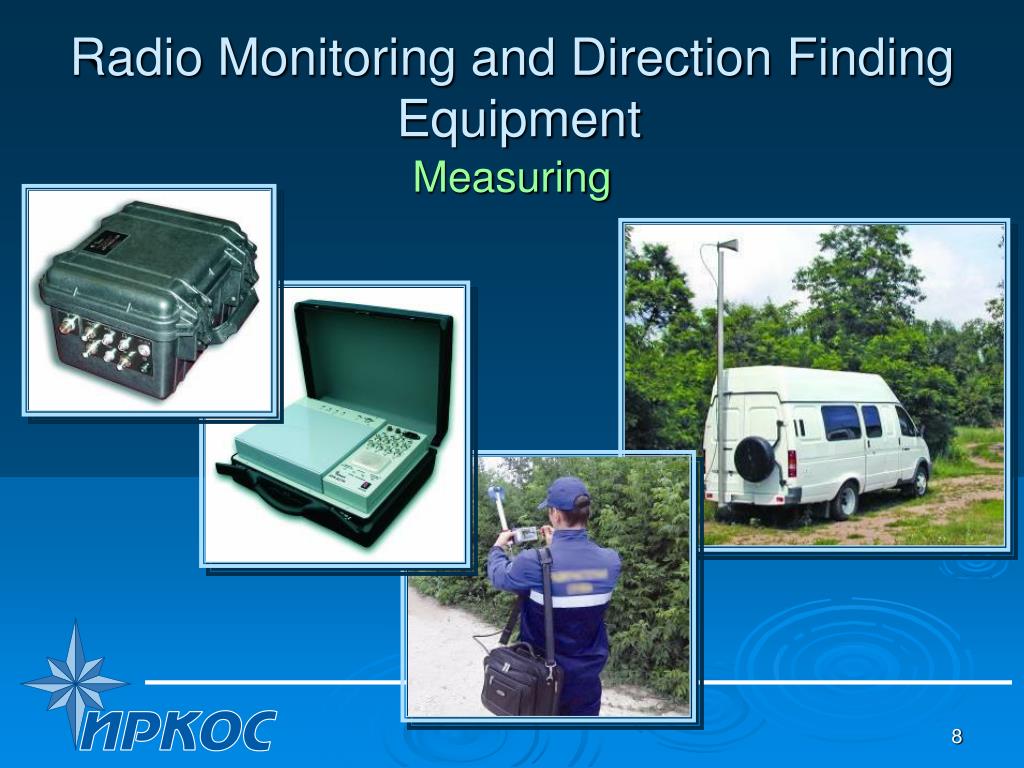 Radio Monitoring and Direction Finding Equipment
Measuring

ИРКОС

8